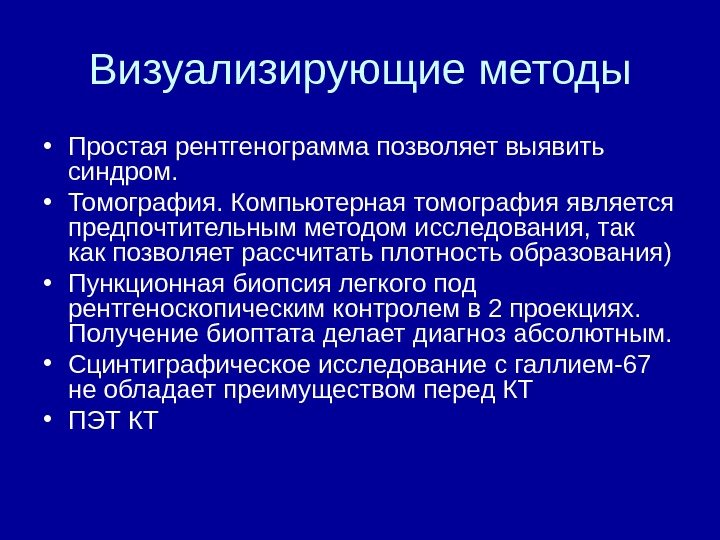 Визуализирующие методы

• Простая рентгенограмма позволяет выявить синдром.
• Томография. Компьютерная томография является предпочтительным методом исследования, так как позволяет рассчитать плотность образования)
• Пункционная биопсия легкого под рентгеноскопическим контролем в 2 проекциях. Получение биоптата делает диагноз абсолютным.
• Сцинтиграфическое исследование с галлием-67 не обладает преимуществом перед КТ
• ПЭТ КТ